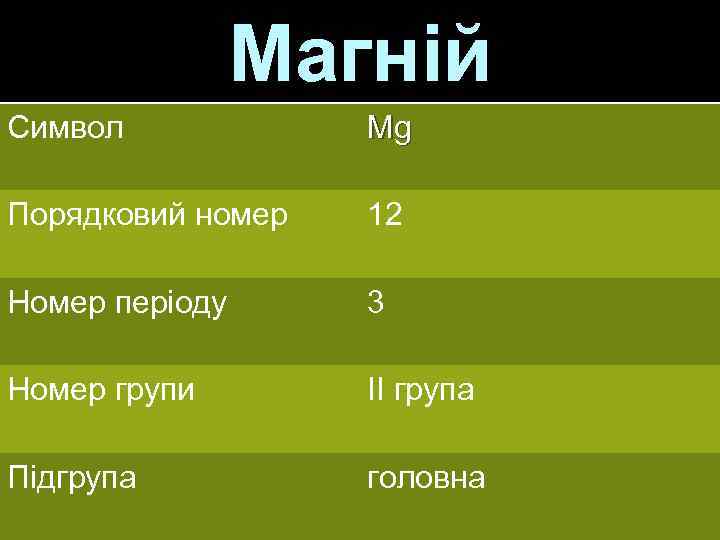 Магній

| Символ | Mg |
|---|---|
| Порядковий номер | 12 |
| Номер періоду | 3 |
| Номер групи | II група |
| Підгрупа | головна |